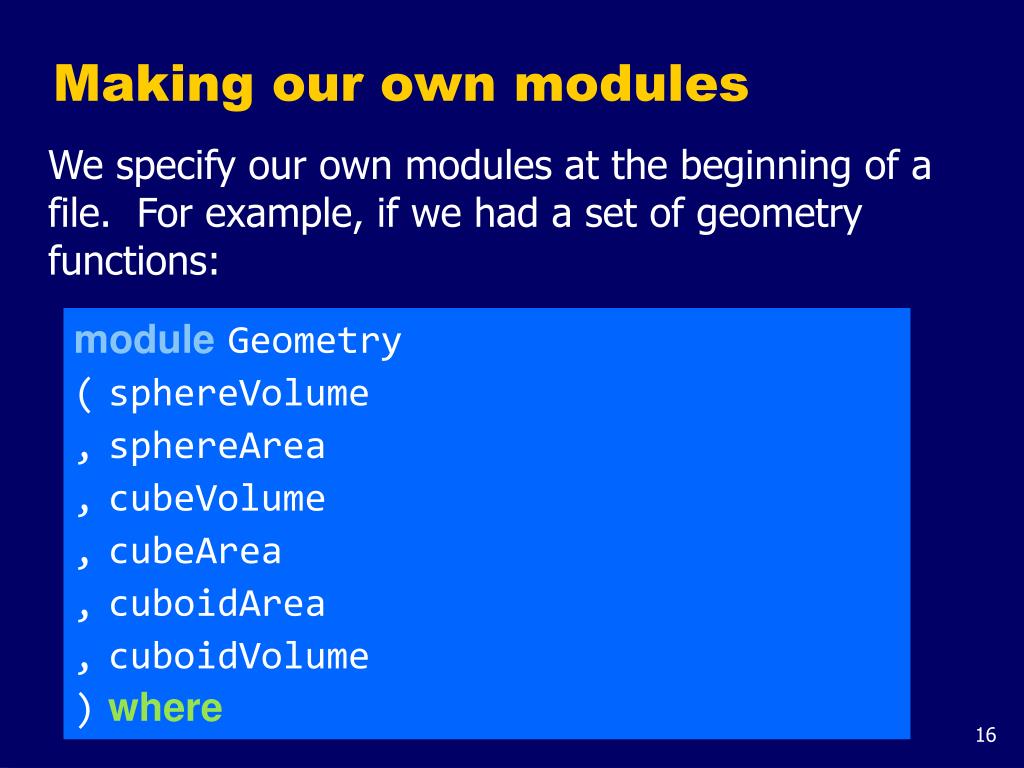 Making our own modules

We specify our own modules at the beginning of a file.  For example, if we had a set of geometry functions:

module Geometry
( sphereVolume
, sphereArea
, cubeVolume
, cubeArea
, cuboidArea
, cuboidVolume
) where

16